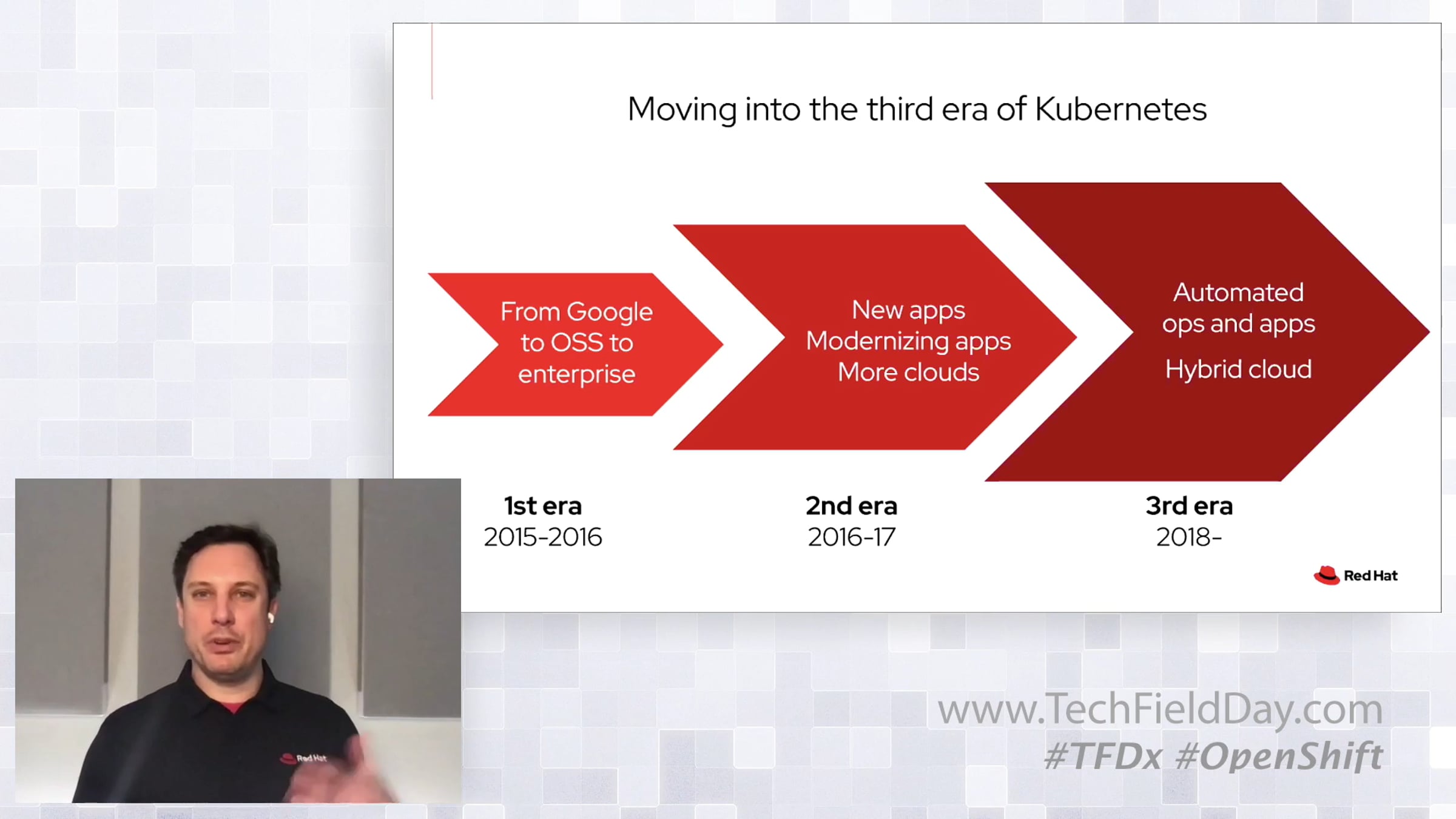 Moving into the third era of Kubernetes

From Google to OSS to enterprise

New apps
Modernizing apps
More clouds

Automated ops and apps

Hybrid cloud

1st era
2015-2016

2nd era
2016-17

3rd era
2018-

Red Hat

Red Hat

www.TechFieldDay.com
#TFDx #OpenShift